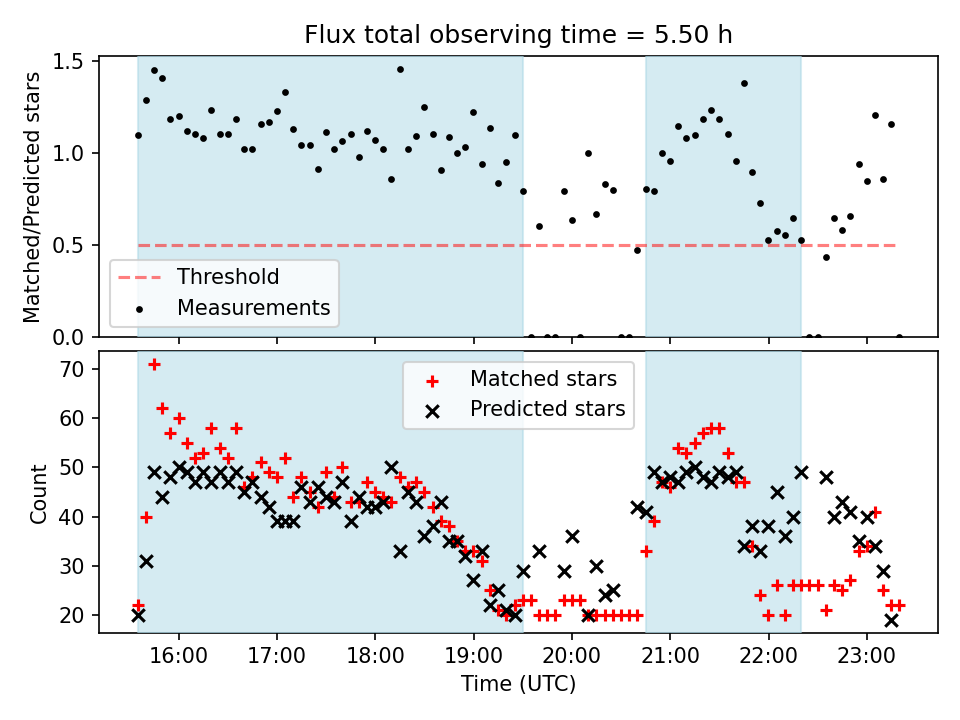 Flux total observing time = 5.50 h

Matched/Predicted stars

1.5
1.0
0.5
0.0

Threshold
Measurements

Count

70
60
50
40
30
20

Matched stars
Predicted stars

16:00
17:00
18:00
19:00
20:00
21:00
22:00
23:00

Time (UTC)